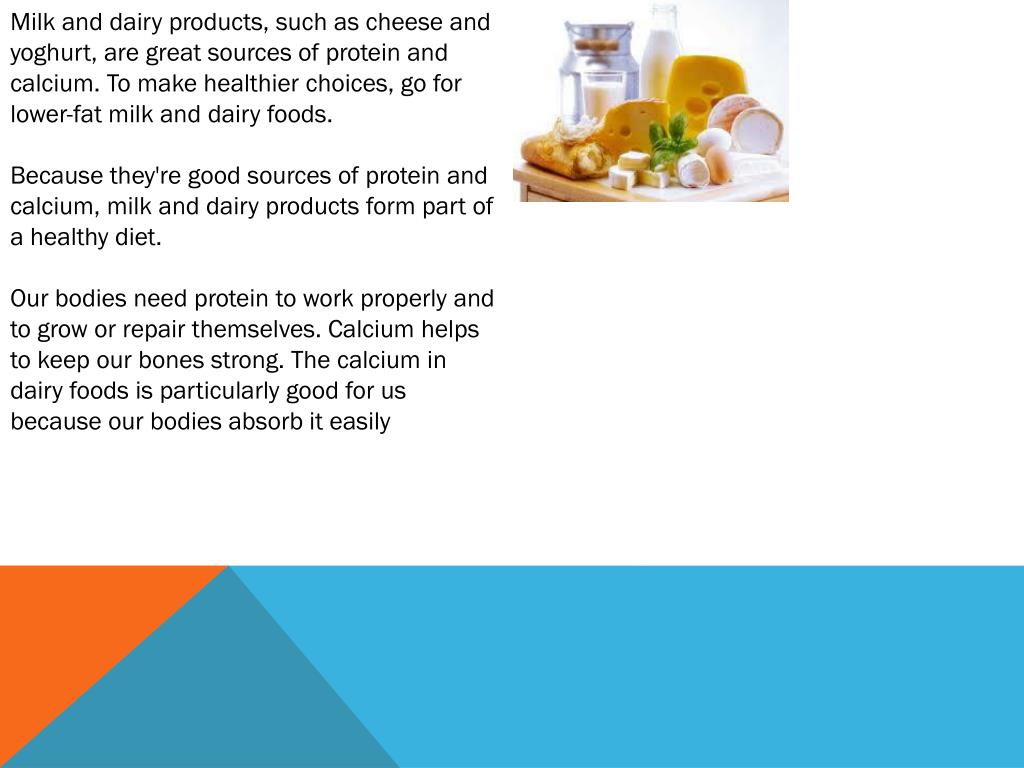 Milk and dairy products, such as cheese and yoghurt, are great sources of protein and calcium. To make healthier choices, go for lower-fat milk and dairy foods.

Because they're good sources of protein and calcium, milk and dairy products form part of a healthy diet.

Our bodies need protein to work properly and to grow or repair themselves. Calcium helps to keep our bones strong. The calcium in dairy foods is particularly good for us because our bodies absorb it easily